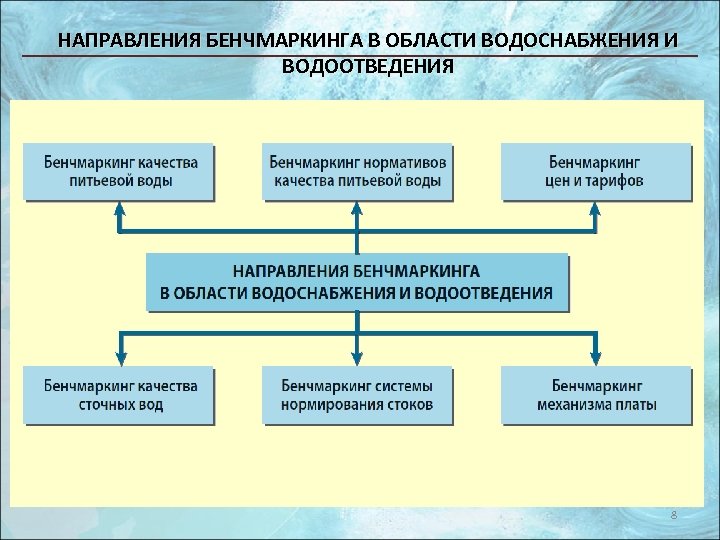 НАПРАВЛЕНИЯ БЕНЧМАРКИНГА В ОБЛАСТИ ВОДОСНАБЖЕНИЯ И ВОДООТВЕДЕНИЯ

Бенчмаркинг качества питьевой воды

Бенчмаркинг нормативов качества питьевой воды

Бенчмаркинг цен и тарифов

НАПРАВЛЕНИЯ БЕНЧМАРКИНГА В ОБЛАСТИ ВОДОСНАБЖЕНИЯ И ВОДООТВЕДЕНИЯ

Бенчмаркинг качества сточных вод

Бенчмаркинг системы нормирования стоков

Бенчмаркинг механизма платы

8